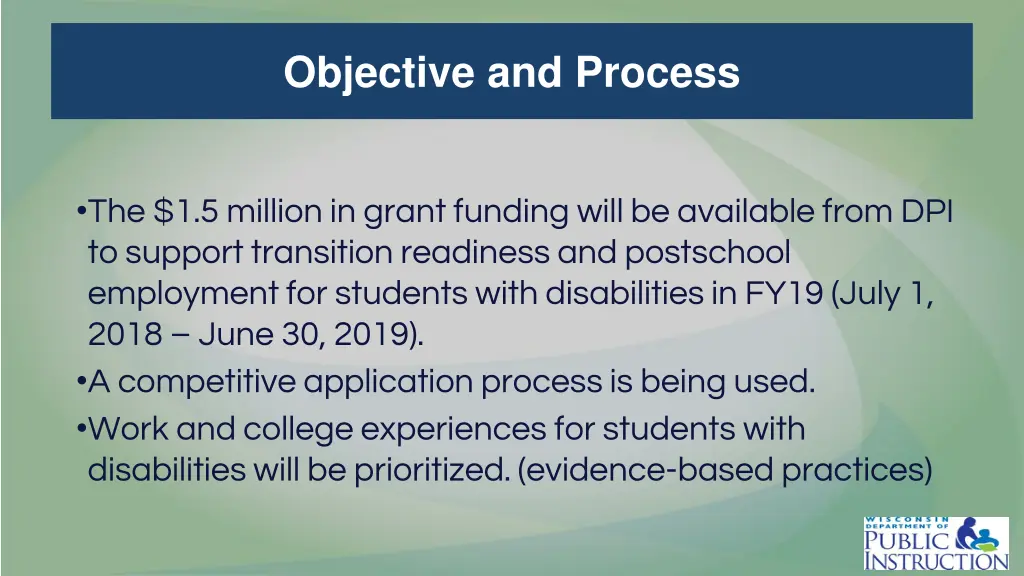 Objective and Process

•The $1.5 million in grant funding will be available from DPI to support transition readiness and postschool employment for students with disabilities in FY19 (July 1, 2018 – June 30, 2019).

•A competitive application process is being used.

•Work and college experiences for students with disabilities will be prioritized. (evidence-based practices)

WISCONSIN DEPARTMENT OF PUBLIC INSTRUCTION